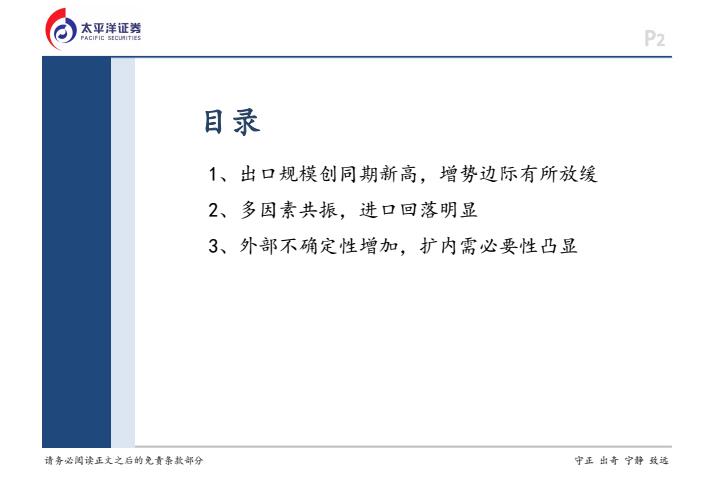 太平洋证券
PACIFIC SECURITIES

P2

目录

1、出口规模创同期新高，增势边际有所放缓

2、多因素共振，进口回落明显

3、外部不确定性增加，扩内需必要性凸显

请务必阅读正文之后的免责条款部分

守正 出奇 宁静 致远